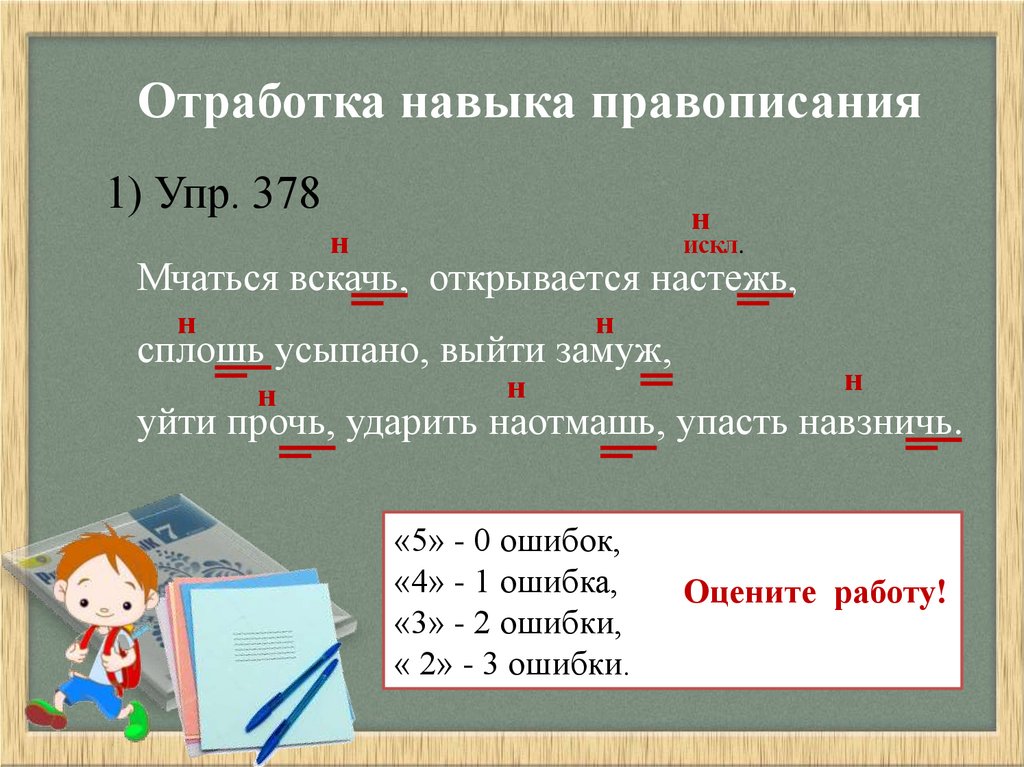 Отработка навыка правописания

1) Упр. 378

н  н искл.

Мчаться вскачь, открывается настежь,

н  н

сплошь усыпано, выйти замуж,

н  н  н

уйти прочь, ударить наотмашь, упасть навзничь.

«5» - 0 ошибок,
«4» - 1 ошибка,
«3» - 2 ошибки,
« 2» - 3 ошибки.

Оцените работу!

7